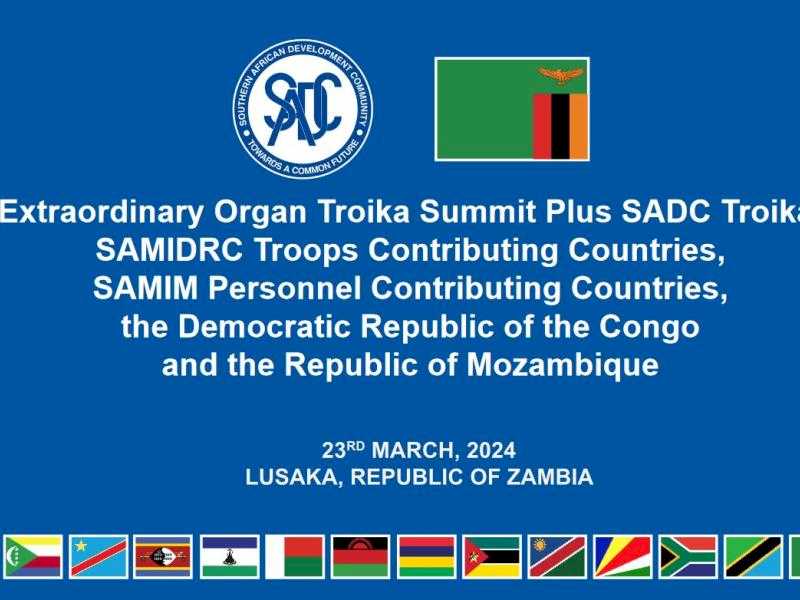 SOUTHERN AFRICAN DEVELOPMENT COMMUNITY
SADC
TOWARDS A COMMON FUTURE

Extraordinary Organ Troika Summit Plus SADC Troika SAMIDRC Troops Contributing Countries, SAMIM Personnel Contributing Countries, the Democratic Republic of the Congo and the Republic of Mozambique

23$^{RD}$ MARCH, 2024
LUSAKA, REPUBLIC OF ZAMBIA